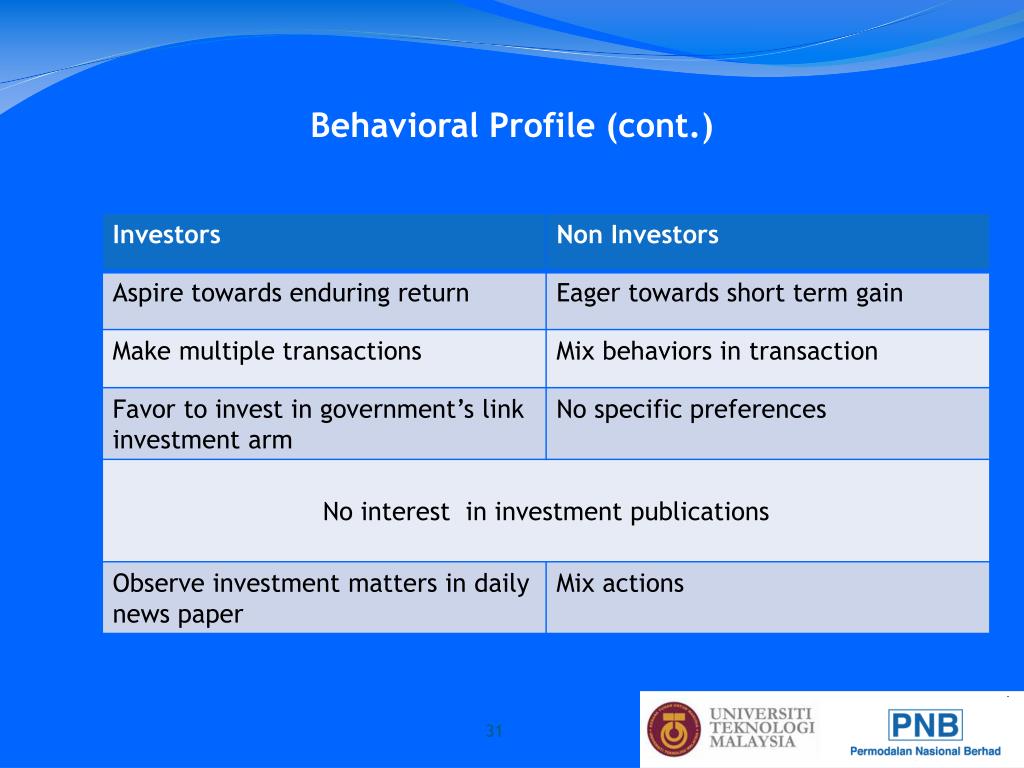 Behavioral Profile (cont.)

| Investors | Non Investors |
|---|---|
| Aspire towards enduring return | Eager towards short term gain |
| Make multiple transactions | Mix behaviors in transaction |
| Favor to invest in government's link investment arm | No specific preferences |
| No interest in investment publications | |
| Observe investment matters in daily news paper | Mix actions |

31

UNIVERSITI TEKNOLOGI MALAYSIA

PNB
Permodalan Nasional Berhad